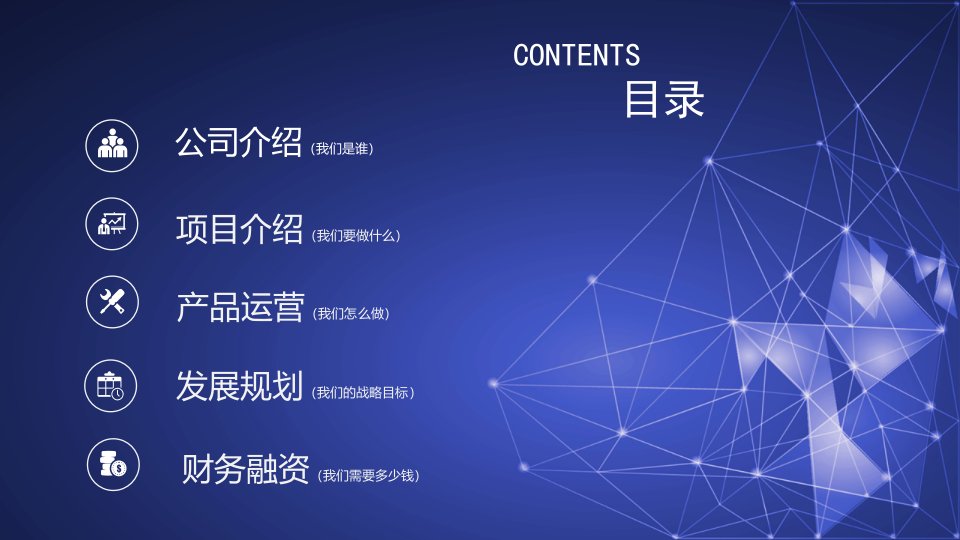 CONTENTS
目录

公司介绍（我们是谁）

项目介绍（我们要做什么）

产品运营（我们怎么做）

发展规划（我们的战略目标）

财务融资（我们需要多少钱）